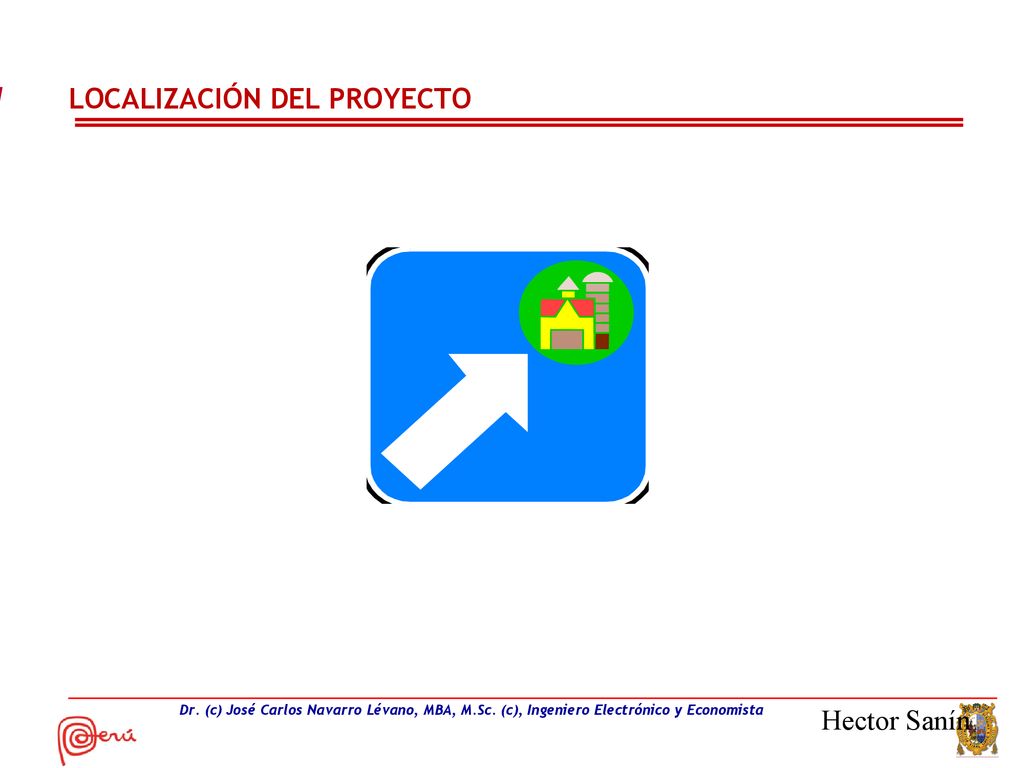 LOCALIZACIÓN DEL PROYECTO

Dr. (c) José Carlos Navarro Lévano, MBA, M.Sc. (c), Ingeniero Electrónico y Economista

Perú

Hector Sanín